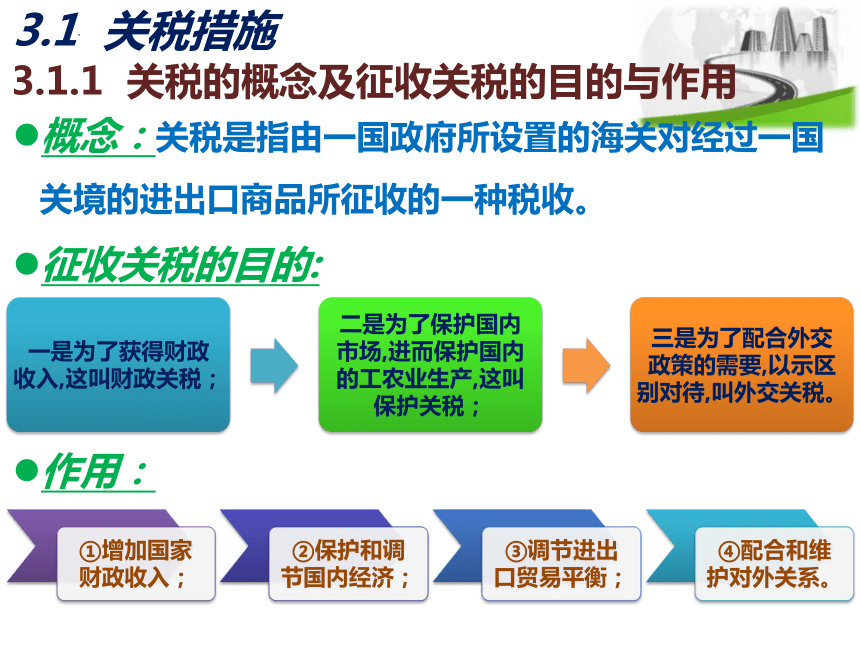 3.1 关税措施

3.1.1 关税的概念及征收关税的目的与作用

●概念：关税是指由一国政府所设置的海关对经过一国关境的进出口商品所征收的一种税收。

●征收关税的目的:

一是为了获得财政收入,这叫财政关税；

二是为了保护国内市场,进而保护国内的工农业生产,这叫保护关税；

三是为了配合外交政策的需要,以示区别对待,叫外交关税。

●作用：

①增加国家财政收入；

②保护和调节国内经济；

③调节进出口贸易平衡；

④配合和维护对外关系。